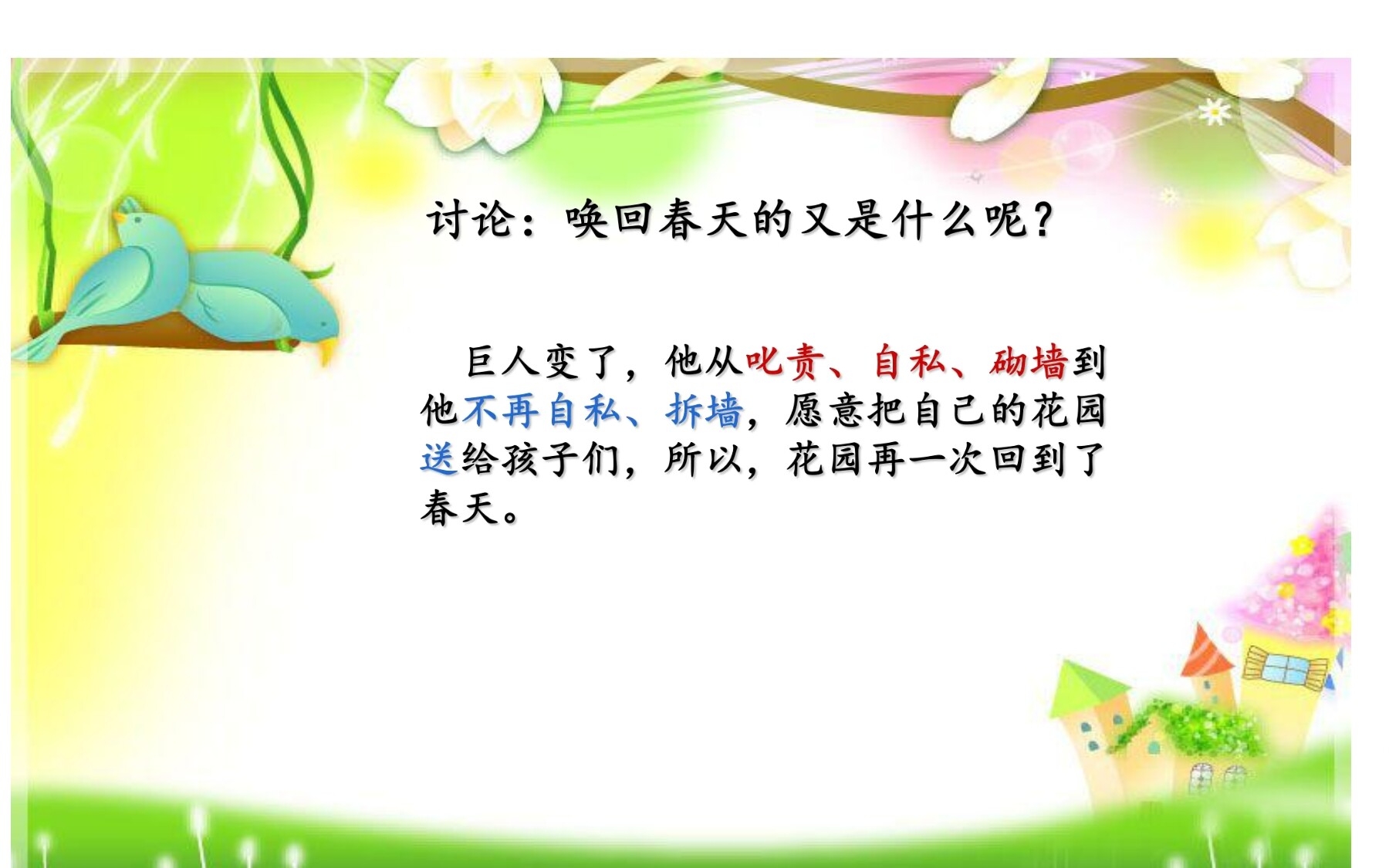 讨论：唤回春天的又是什么呢？

巨人变了，他从叱责、自私、砌墙到他不再自私、拆墙，愿意把自己的花园送给孩子们，所以，花园再一次回到了春天。